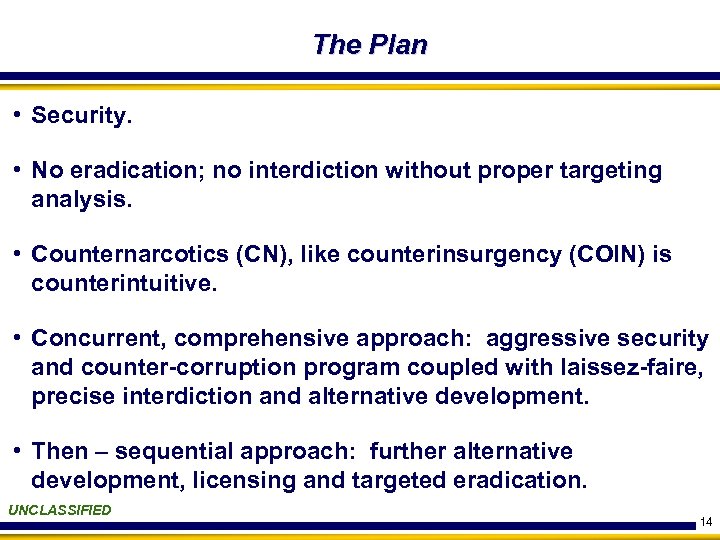 The Plan

• Security.

• No eradication; no interdiction without proper targeting analysis.

• Counternarcotics (CN), like counterinsurgency (COIN) is counterintuitive.

• Concurrent, comprehensive approach: aggressive security and counter-corruption program coupled with laissez-faire, precise interdiction and alternative development.

• Then – sequential approach: further alternative development, licensing and targeted eradication.

UNCLASSIFIED

14